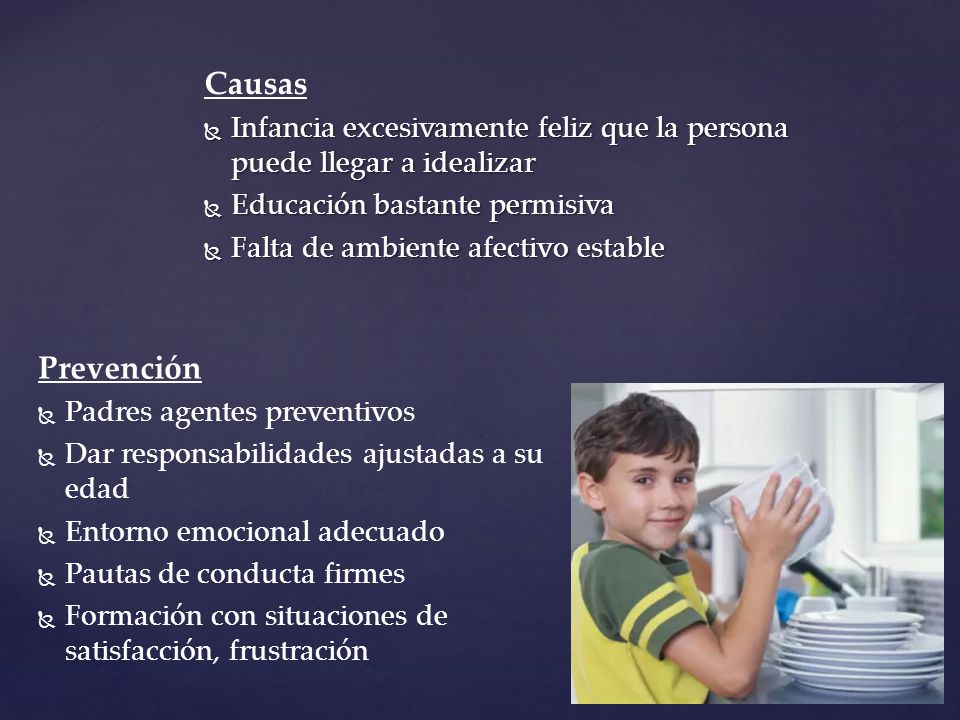 Causas

Infancia excesivamente feliz que la persona puede llegar a idealizar

Educación bastante permisiva

Falta de ambiente afectivo estable

Prevención

Padres agentes preventivos

Dar responsabilidades ajustadas a su edad

Entorno emocional adecuado

Pautas de conducta firmes

Formación con situaciones de satisfacción, frustración